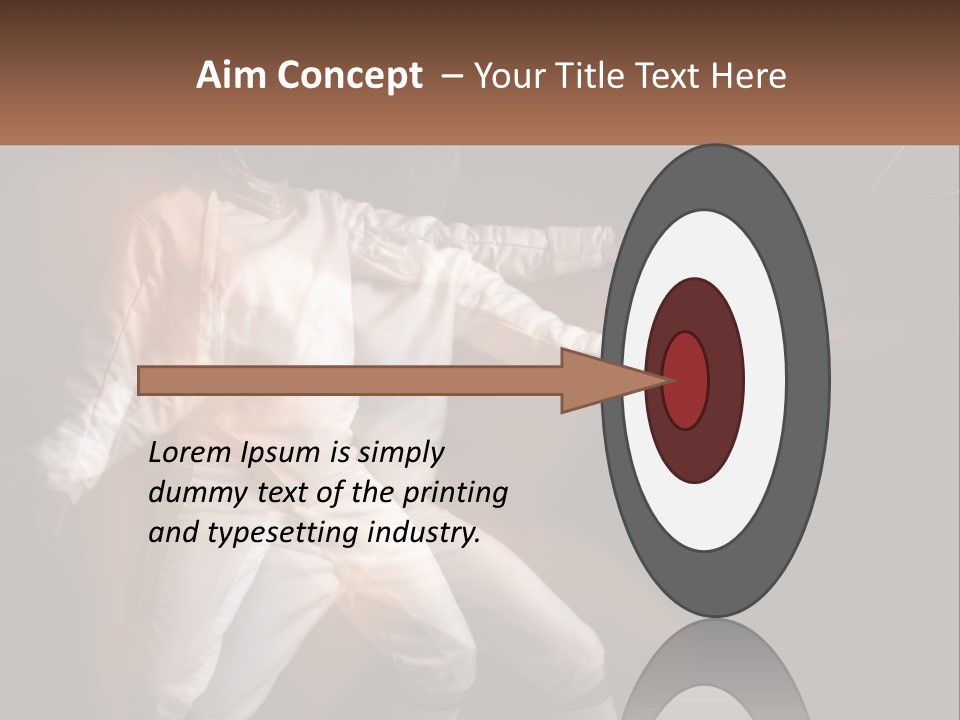 Aim Concept – Your Title Text Here

Lorem Ipsum is simply dummy text of the printing and typesetting industry.